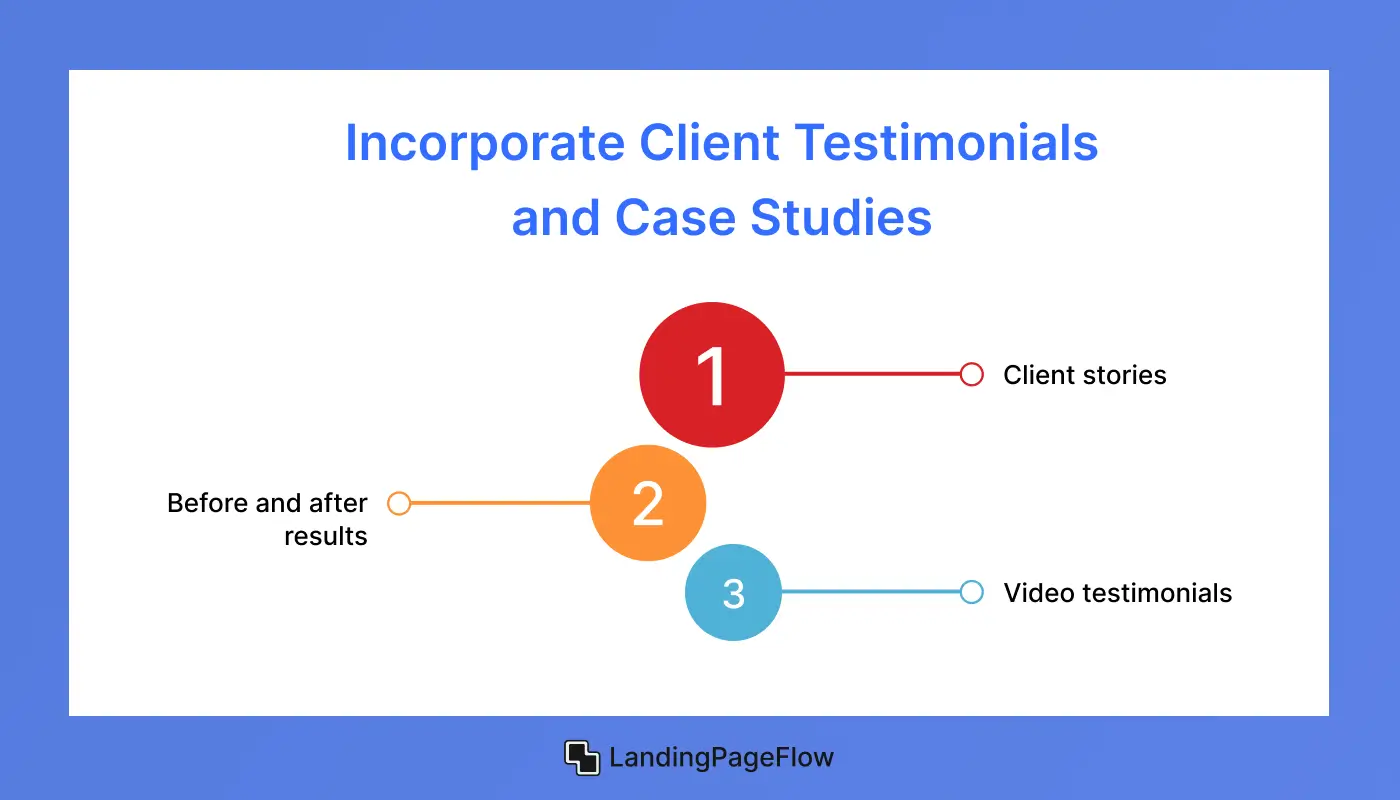 Incorporate Client Testimonials and Case Studies

1

Client stories

2

Before and after results

3

Video testimonials

LandingPageFlow